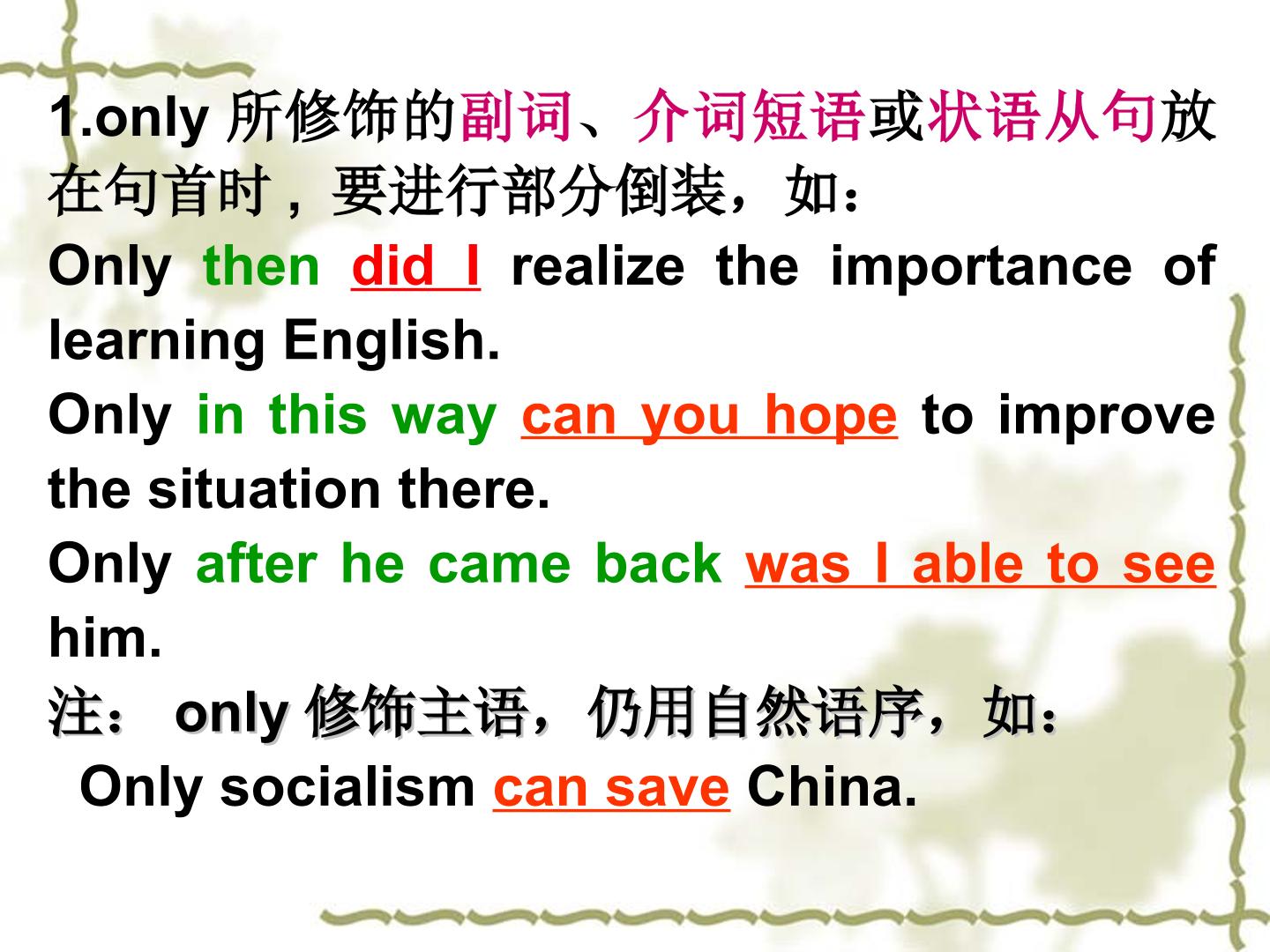 1.only 所修饰的副词、介词短语或状语从句放在句首时，要进行部分倒装，如：

Only then did I realize the importance of learning English.

Only in this way can you hope to improve the situation there.

Only after he came back was I able to see him.

注： only 修饰主语，仍用自然语序，如：

Only socialism can save China.